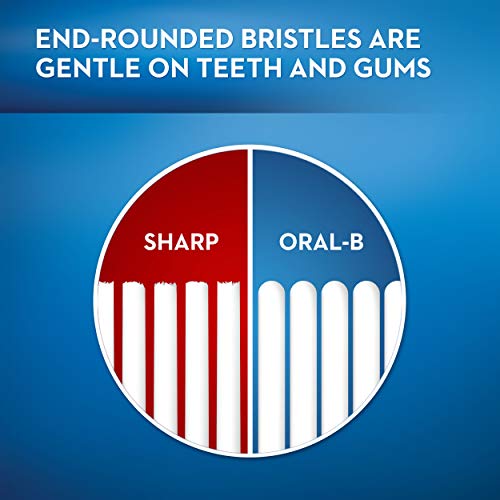 END-ROUNDED BRISTLES ARE GENTLE ON TEETH AND GUMS

SHARP

ORAL-B